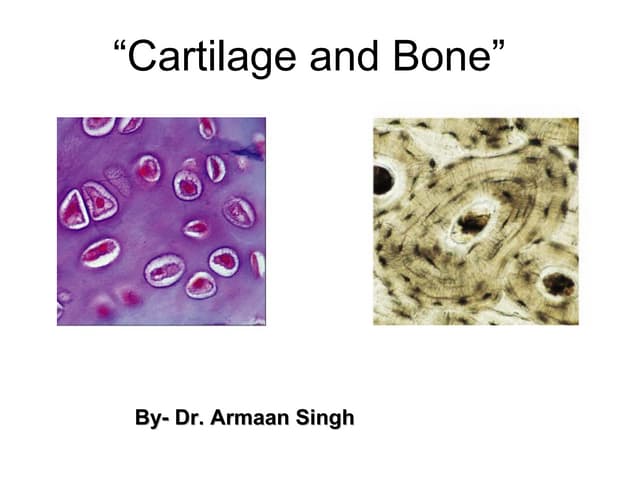 “Cartilage and Bone”

By- Dr. Armaan Singh